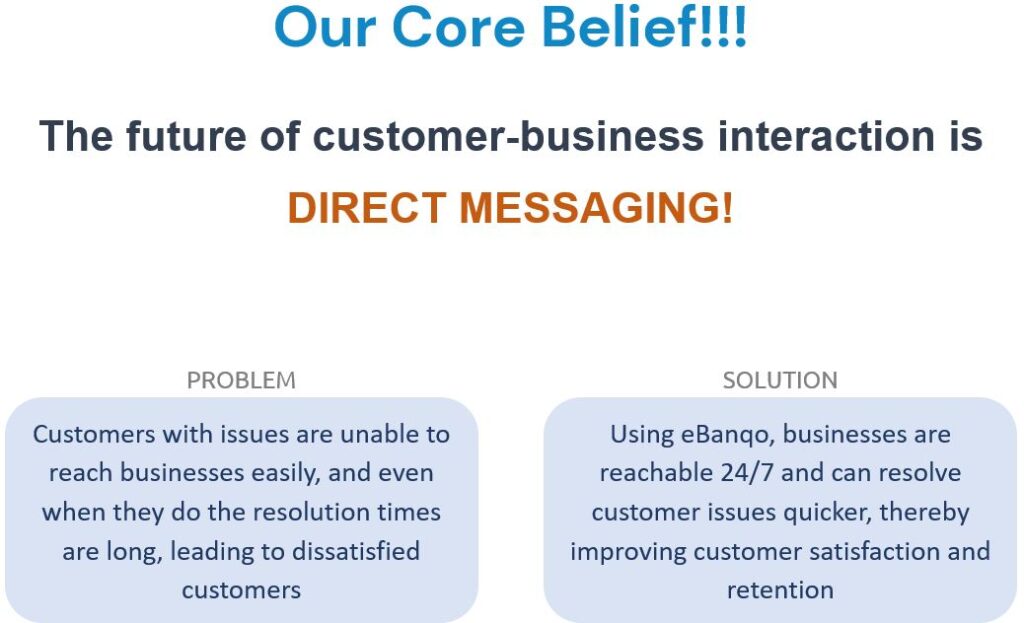 Our Core Belief!!!

The future of customer-business interaction is

DIRECT MESSAGING!

PROBLEM

Customers with issues are unable to reach businesses easily, and even when they do the resolution times are long, leading to dissatisfied customers

SOLUTION

Using eBanqo, businesses are reachable 24/7 and can resolve customer issues quicker, thereby improving customer satisfaction and retention